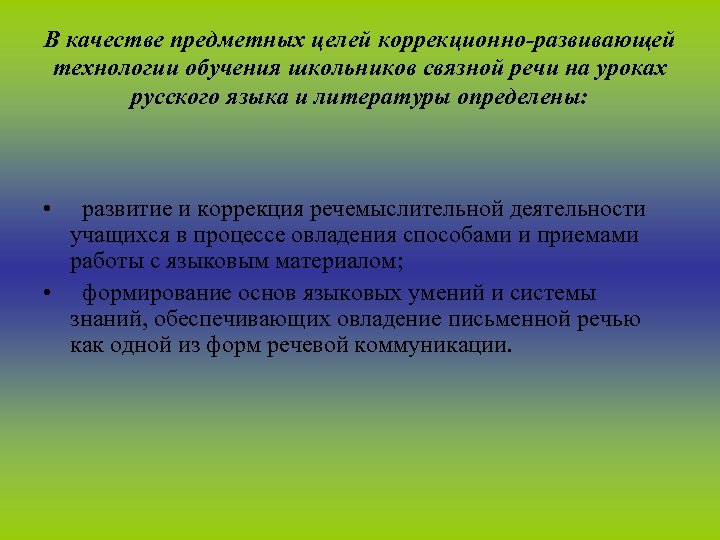 В качестве предметных целей коррекционно-развивающей технологии обучения школьников связной речи на уроках русского языка и литературы определены:

• развитие и коррекция речемыслительной деятельности учащихся в процессе овладения способами и приемами работы с языковым материалом;

• формирование основ языковых умений и системы знаний, обеспечивающих овладение письменной речью как одной из форм речевой коммуникации.